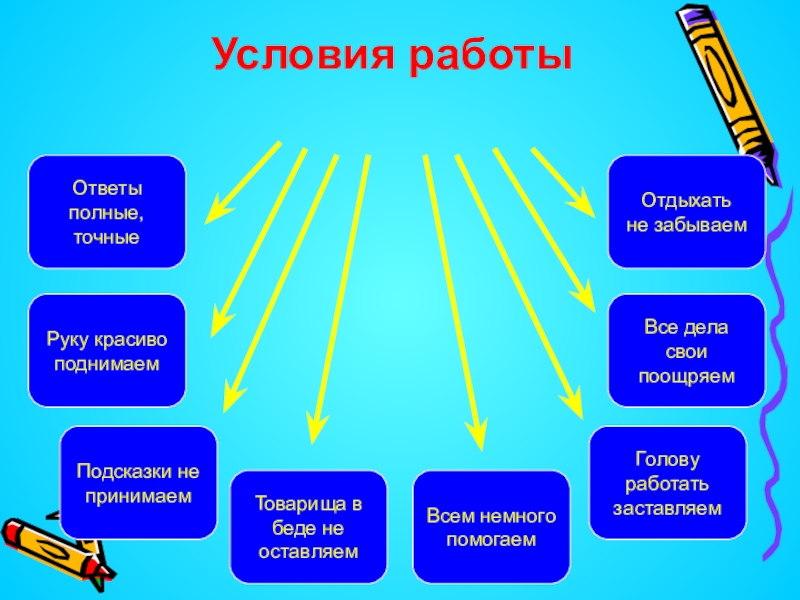 Условия работы

Ответы полные, точные

Руку красиво поднимаем

Подсказки не принимаем

Товарища в беде не оставляем

Всем немного помогаем

Голову работать заставляем

Все дела свои поощряем

Отдыхать не забываем